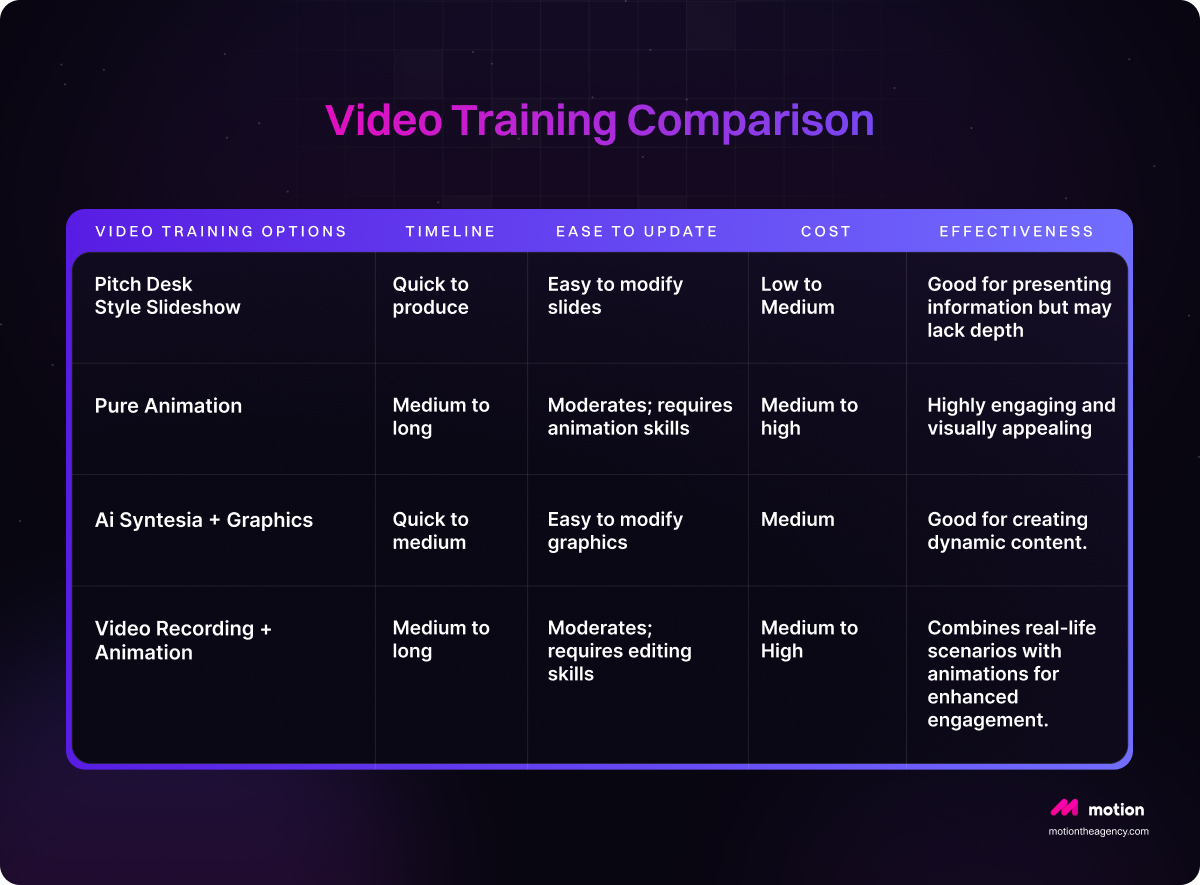 Video Training Comparison

| VIDEO TRAINING OPTIONS | TIMELINE | EASE TO UPDATE | COST | EFFECTIVENESS |
|---|---|---|---|---|
| Pitch Desk Style Slideshow | Quick to produce | Easy to modify slides | Low to Medium | Good for presenting information but may lack depth |
| Pure Animation | Medium to long | Moderates; requires animation skills | Medium to high | Highly engaging and visually appealing |
| Ai Syntesia + Graphics | Quick to medium | Easy to modify graphics | Medium | Good for creating dynamic content. |
| Video Recording + Animation | Medium to long | Moderates; requires editing skills | Medium to High | Combines real-life scenarios with animations for enhanced engagement. |

motion
motiontheagency.com